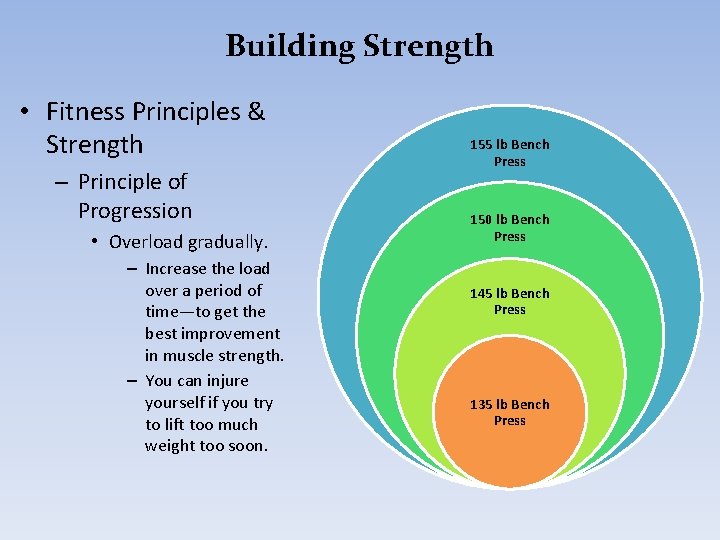 Building Strength

• Fitness Principles & Strength
– Principle of Progression
• Overload gradually.
– Increase the load over a period of time—to get the best improvement in muscle strength.
– You can injure yourself if you try to lift too much weight too soon.

155 lb Bench Press

150 lb Bench Press

145 lb Bench Press

135 lb Bench Press